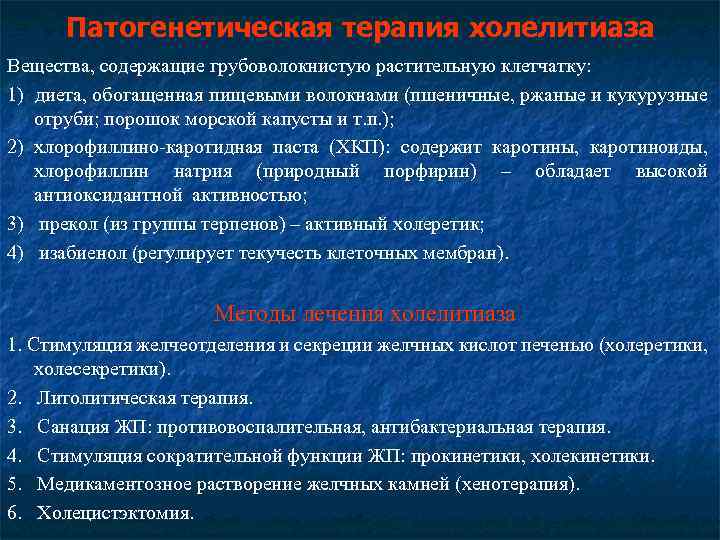 Патогенетическая терапия холелитиаза

Вещества, содержащие грубоволокнистую растительную клетчатку:

1) диета, обогащенная пищевыми волокнами (пшеничные, ржаные и кукурузные отруби; порошок морской капусты и т.п.);

2) хлорофиллино-каротидная паста (ХКП): содержит каротины, каротиноиды, хлорофиллин натрия (природный порфирин) – обладает высокой антиоксидантной активностью;

3) прекол (из группы терпенов) – активный холеретик;

4) изабиенол (регулирует текучесть клеточных мембран).

Методы лечения холелитиаза

1. Стимуляция желчеотделения и секреции желчных кислот печенью (холеретики, холесекретики).

2. Литолитическая терапия.

3. Санация ЖП: противовоспалительная, антибактериальная терапия.

4. Стимуляция сократительной функции ЖП: прокинетики, холекинетики.

5. Медикаментозное растворение желчных камней (хенотерапия).

6. Холецистэктомия.